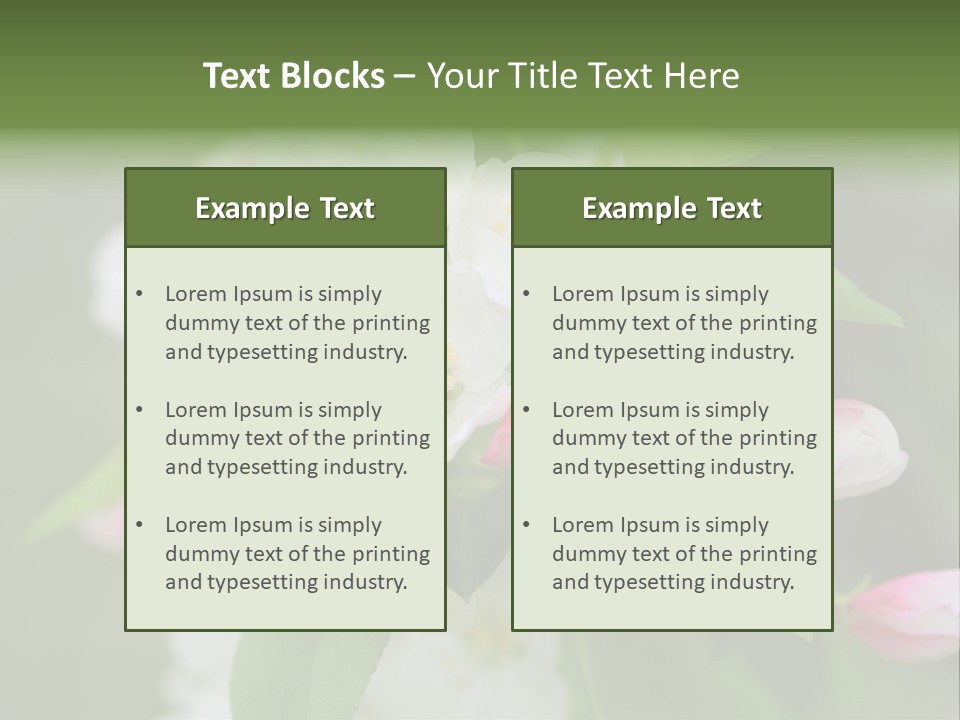 Text Blocks – Your Title Text Here

Example Text

• Lorem Ipsum is simply dummy text of the printing and typesetting industry.

• Lorem Ipsum is simply dummy text of the printing and typesetting industry.

• Lorem Ipsum is simply dummy text of the printing and typesetting industry.

Example Text

• Lorem Ipsum is simply dummy text of the printing and typesetting industry.

• Lorem Ipsum is simply dummy text of the printing and typesetting industry.

• Lorem Ipsum is simply dummy text of the printing and typesetting industry.